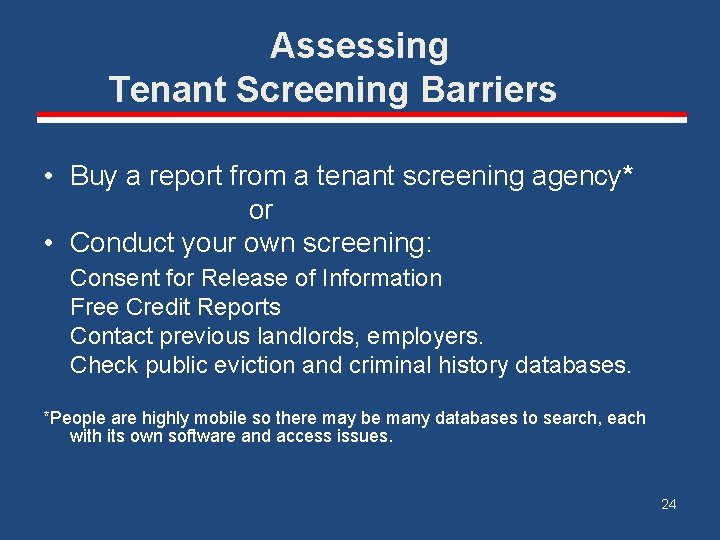 Assessing
Tenant Screening Barriers

• Buy a report from a tenant screening agency*
or
• Conduct your own screening:
Consent for Release of Information
Free Credit Reports
Contact previous landlords, employers.
Check public eviction and criminal history databases.

*People are highly mobile so there may be many databases to search, each with its own software and access issues.

24